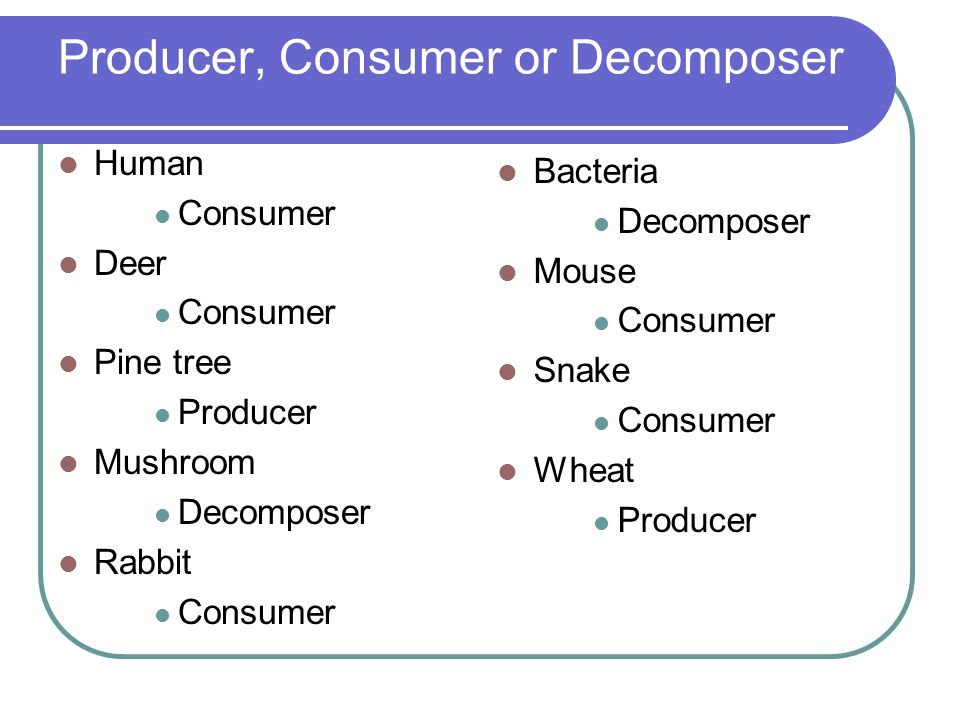 Producer, Consumer or Decomposer

- Human
  - Consumer
- Deer
  - Consumer
- Pine tree
  - Producer
- Mushroom
  - Decomposer
- Rabbit
  - Consumer

- Bacteria
  - Decomposer
- Mouse
  - Consumer
- Snake
  - Consumer
- Wheat
  - Producer